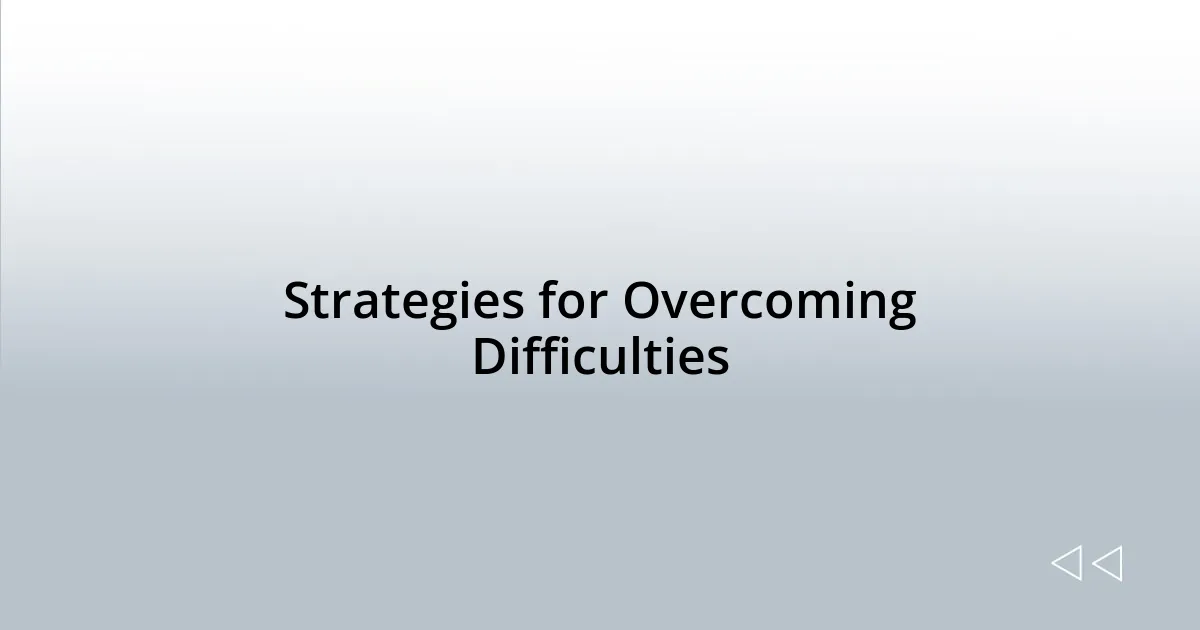 Strategies for Overcoming Difficulties